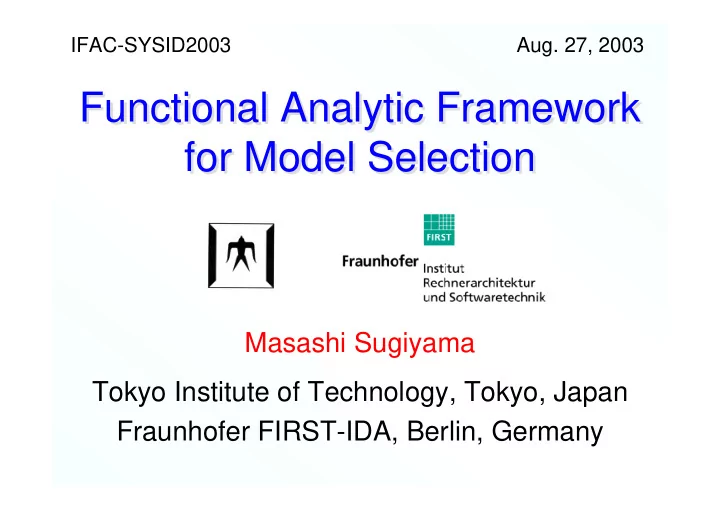 IFAC-SYSID2003

Aug. 27, 2003

Functional Analytic Framework for Model Selection

FIRST

Fraunhofer Institut Rechnerarchitektur und Softwaretechnik

Masashi Sugiyama

Tokyo Institute of Technology, Tokyo, Japan
Fraunhofer FIRST-IDA, Berlin, Germany